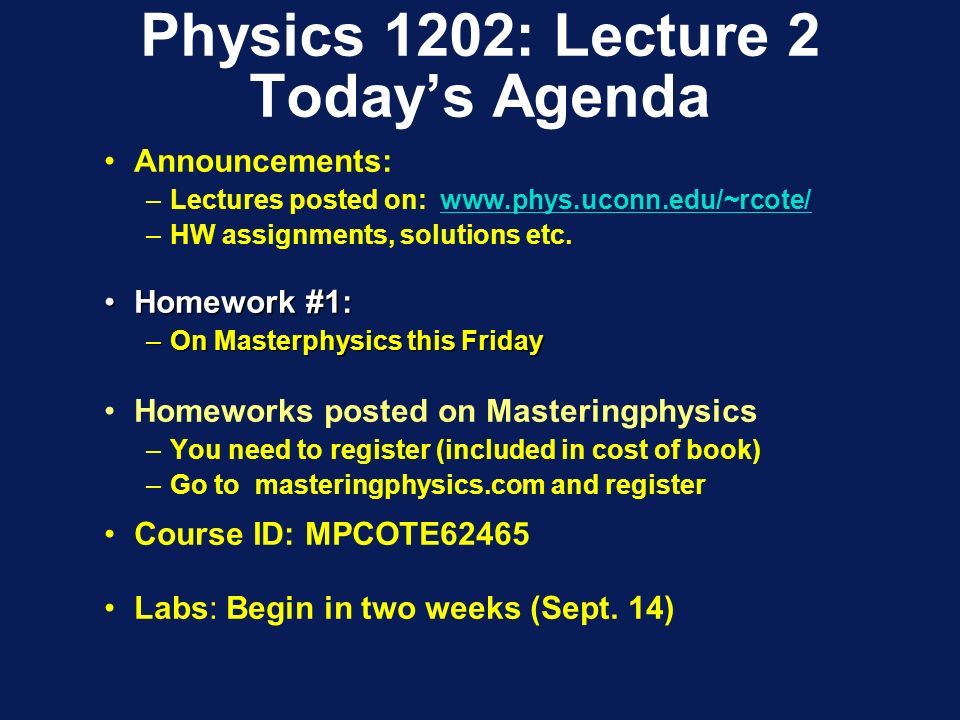 Physics 1202: Lecture 2
Today's Agenda

• Announcements:
– Lectures posted on: www.phys.uconn.edu/~rcote/
– HW assignments, solutions etc.

• Homework #1:
– On Masterphysics this Friday

• Homeworks posted on Masteringphysics
– You need to register (included in cost of book)
– Go to masteringphysics.com and register

• Course ID: MPCOTE62465

• Labs: Begin in two weeks (Sept. 14)